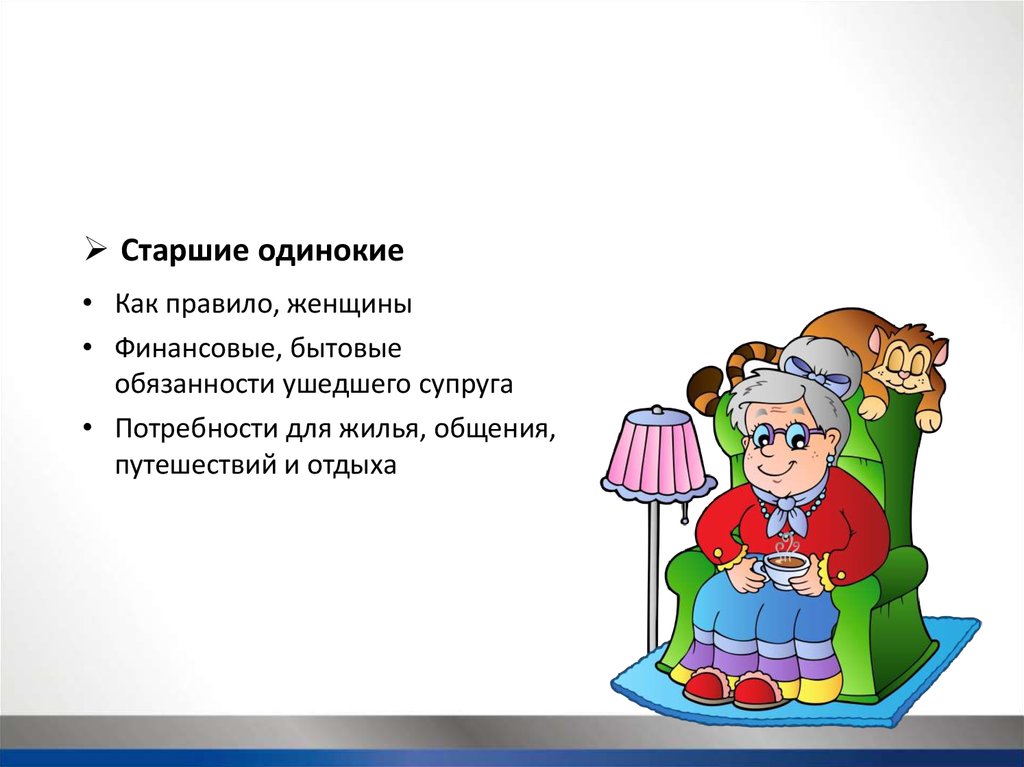 ➢ Старшие одинокие

• Как правило, женщины

• Финансовые, бытовые обязанности ушедшего супруга

• Потребности для жилья, общения, путешествий и отдыха